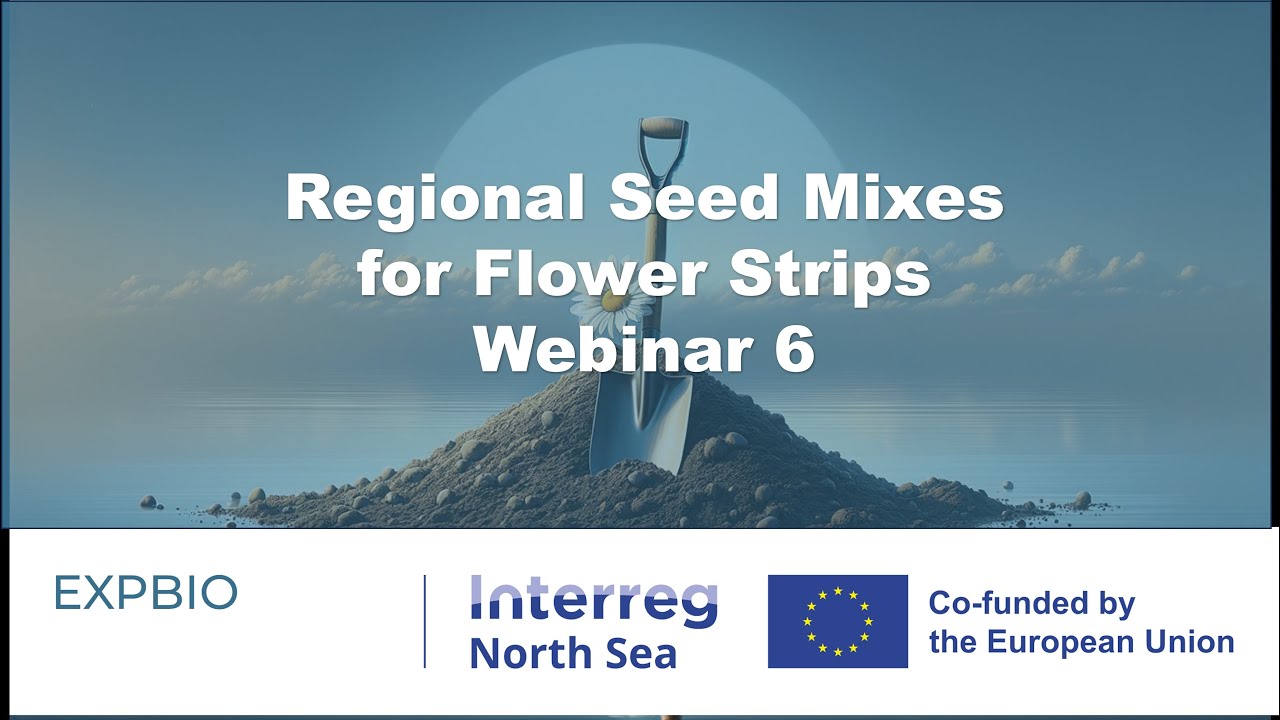 Regional Seed Mixes for Flower Strips Webinar 6

EXPBIO

Interreg North Sea

Co-funded by the European Union